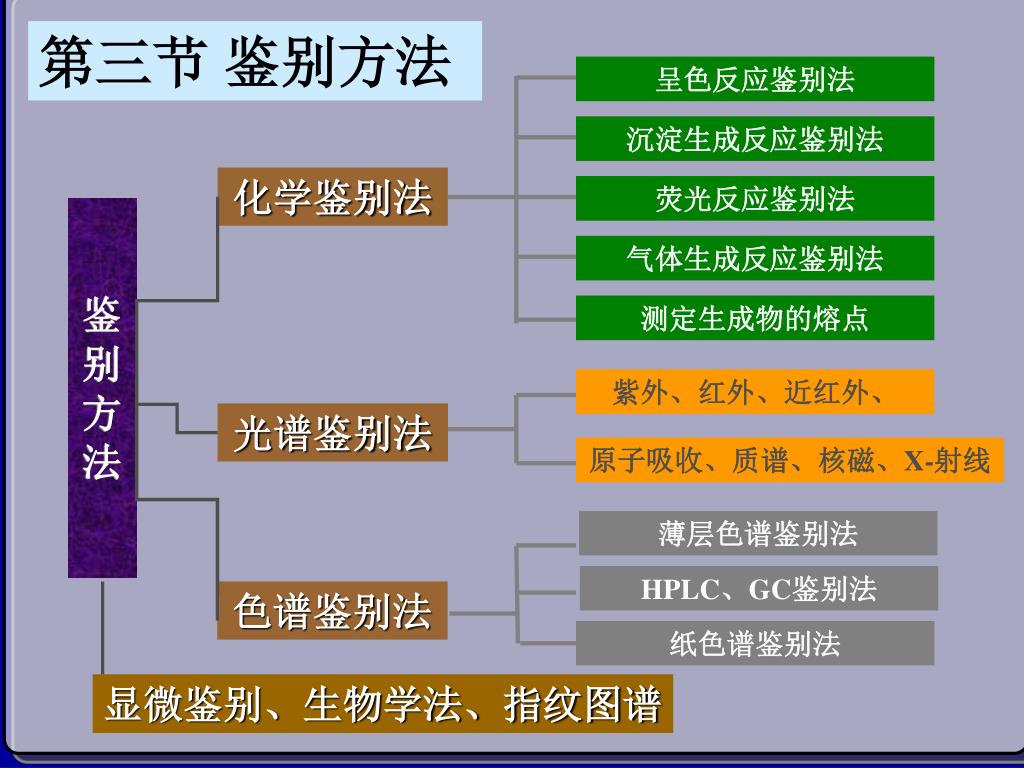 第三节 鉴别方法

鉴别方法

化学鉴别法

呈色反应鉴别法

沉淀生成反应鉴别法

荧光反应鉴别法

气体生成反应鉴别法

测定生成物的熔点

光谱鉴别法

紫外、红外、近红外、

原子吸收、质谱、核磁、X-射线

色谱鉴别法

薄层色谱鉴别法

HPLC、GC鉴别法

纸色谱鉴别法

显微鉴别、生物学法、指纹图谱